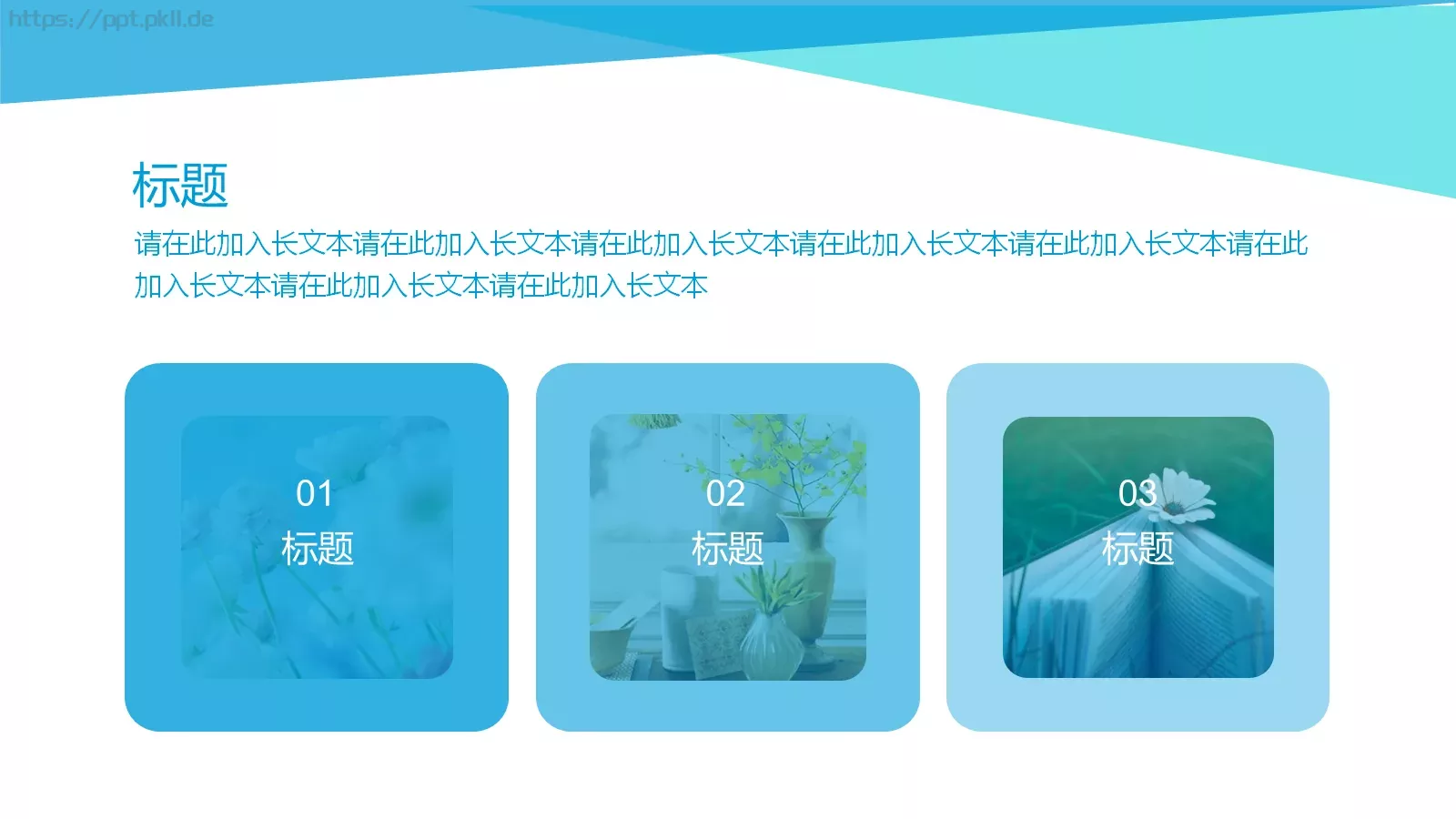 https://ppt.pkll.de

标题

请在此加入长文本请在此加入长文本请在此加入长文本请在此加入长文本请在此加入长文本请在此加入长文本请在此加入长文本请在此加入长文本

01
标题

02
标题

03
标题